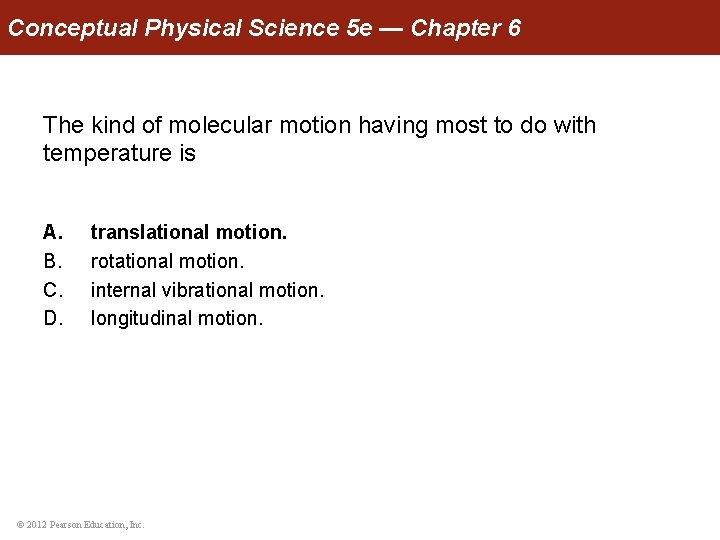 Conceptual Physical Science 5e — Chapter 6

The kind of molecular motion having most to do with temperature is

A. translational motion.
B. rotational motion.
C. internal vibrational motion.
D. longitudinal motion.

© 2012 Pearson Education, Inc.